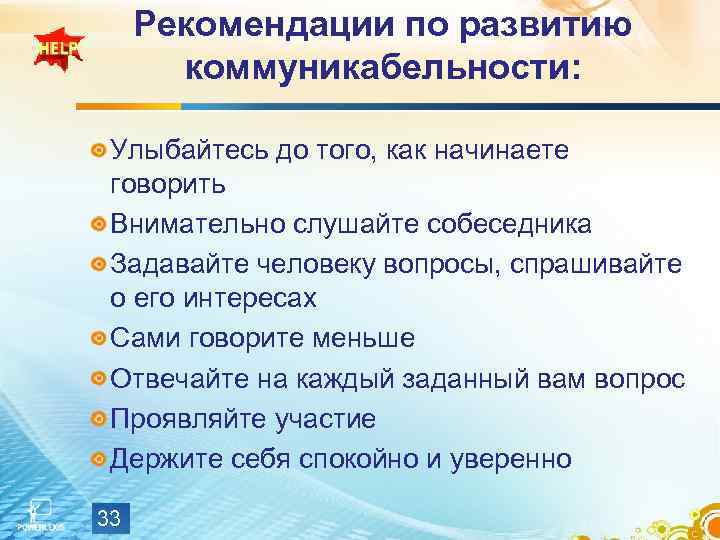 HELP

Рекомендации по развитию коммуникабельности:

Улыбайтесь до того, как начинаете говорить

Внимательно слушайте собеседника

Задавайте человеку вопросы, спрашивайте о его интересах

Сами говорите меньше

Отвечайте на каждый заданный вам вопрос

Проявляйте участие

Держите себя спокойно и уверенно

33